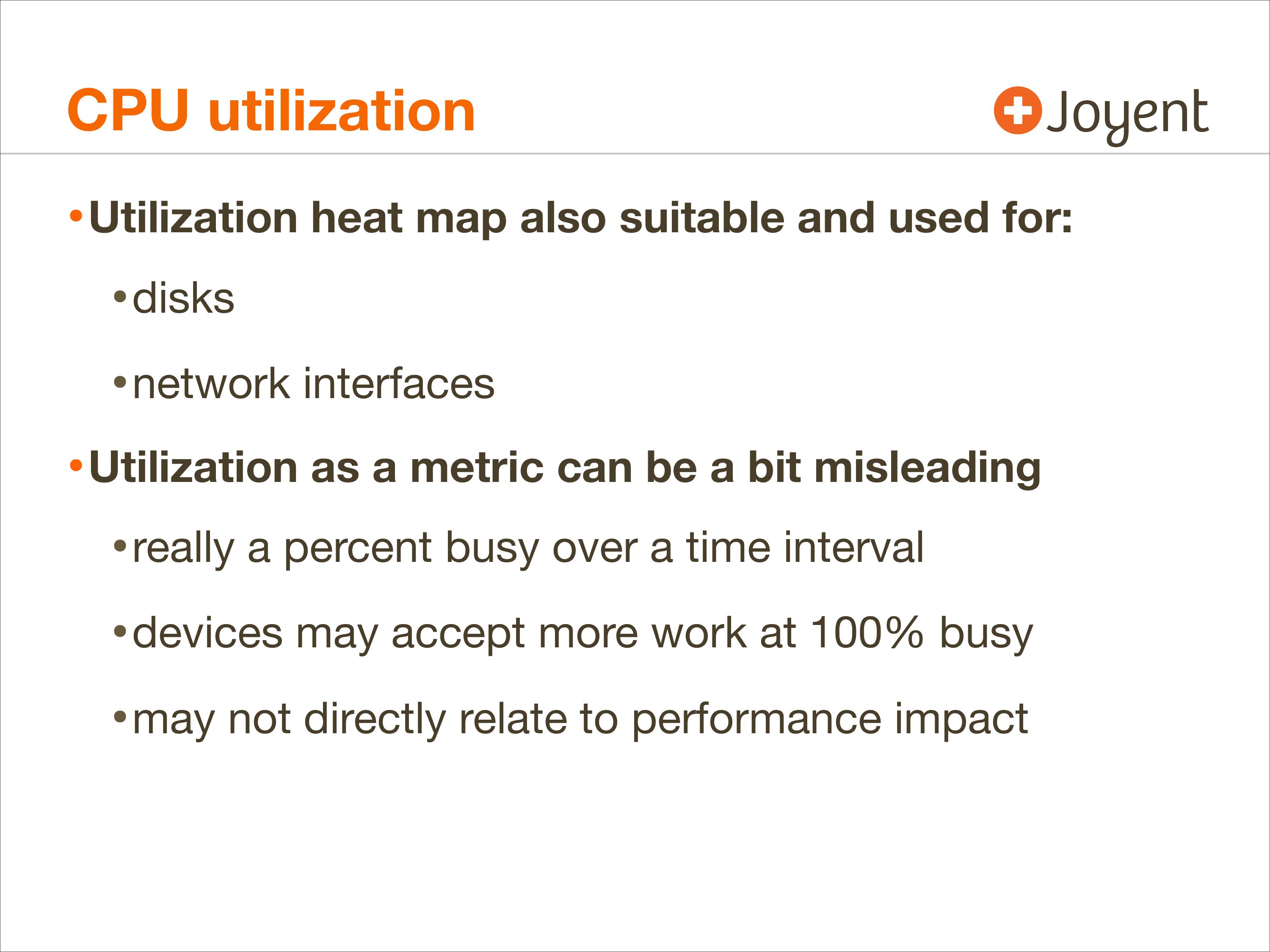 CPU utilization

Joyent

• Utilization heat map also suitable and used for:

• disks

• network interfaces

• Utilization as a metric can be a bit misleading

• really a percent busy over a time interval

• devices may accept more work at 100% busy

• may not directly relate to performance impact